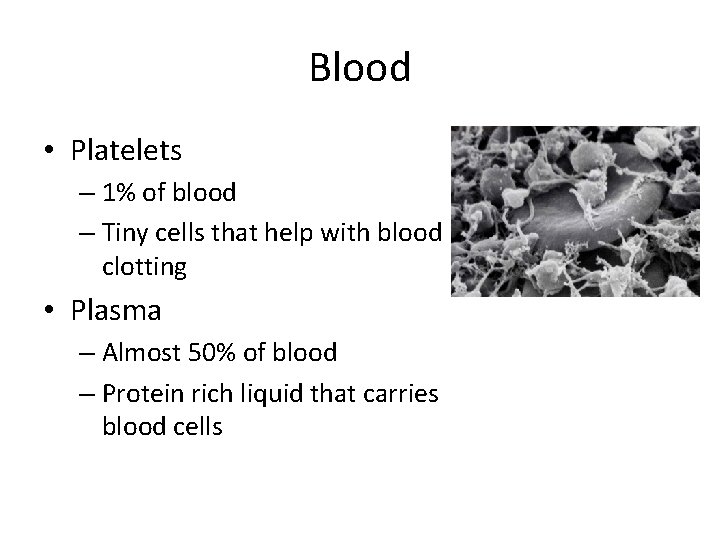 Blood

• Platelets
– 1% of blood
– Tiny cells that help with blood clotting
• Plasma
– Almost 50% of blood
– Protein rich liquid that carries blood cells